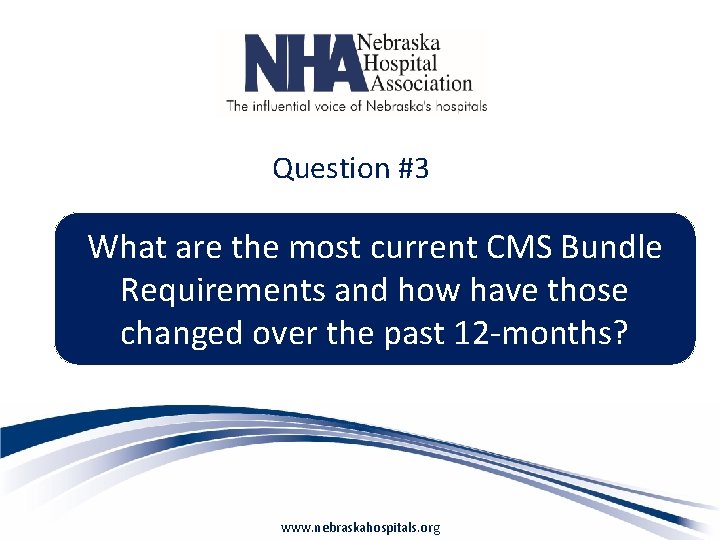 NHA Nebraska Hospital Association
The influential voice of Nebraska's hospitals

Question #3

What are the most current CMS Bundle Requirements and how have those changed over the past 12-months?

www.nebraskahospitals.org